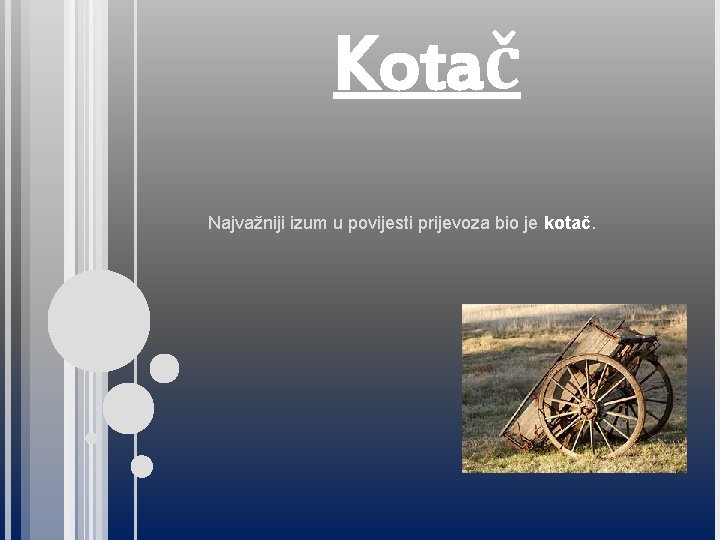 Kotač

Najvažniji izum u povijesti prijevoza bio je kotač.